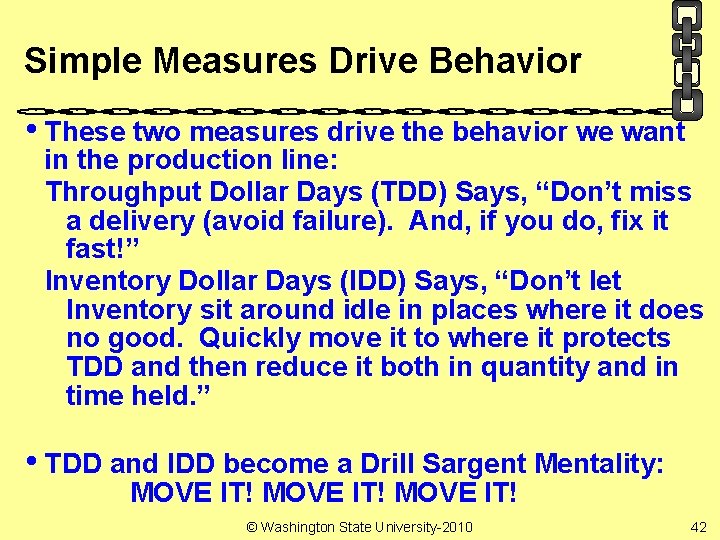 Simple Measures Drive Behavior

• These two measures drive the behavior we want in the production line:

Throughput Dollar Days (TDD) Says, “Don’t miss a delivery (avoid failure). And, if you do, fix it fast!”

Inventory Dollar Days (IDD) Says, “Don’t let Inventory sit around idle in places where it does no good. Quickly move it to where it protects TDD and then reduce it both in quantity and in time held.”

• TDD and IDD become a Drill Sargent Mentality: MOVE IT! MOVE IT! MOVE IT!

© Washington State University-2010

42